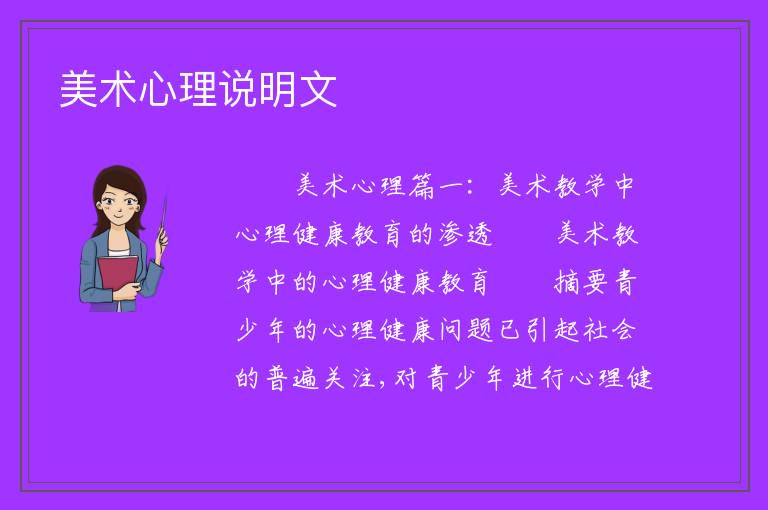 美术心理说明文

美术心理篇一：美术教学中心理健康教育的渗透　　美术教学中的心理健康教育　　摘要青少年的心理健康问题已引起社会的普遍关注，对青少年进行心理健